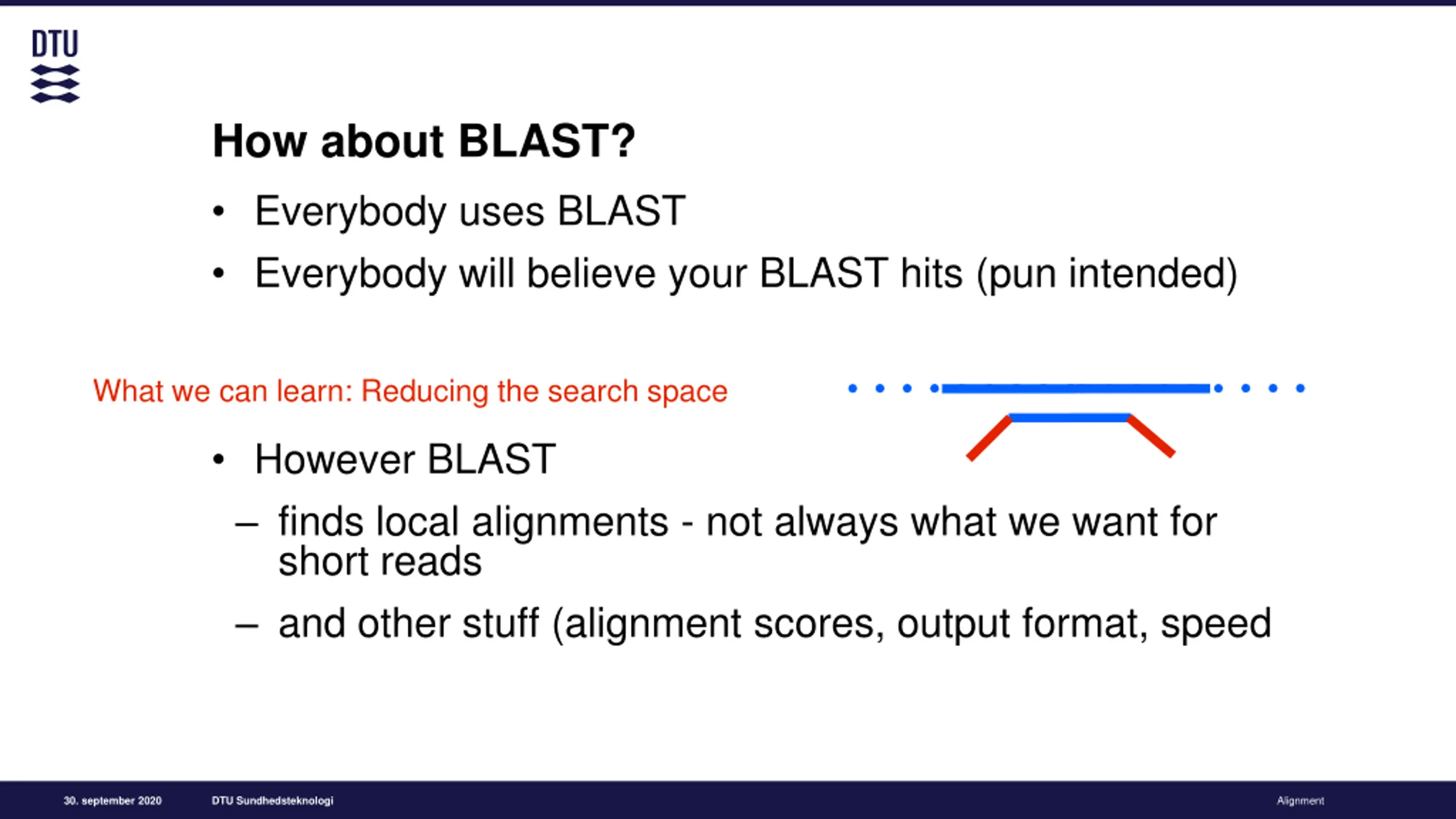 DTU

How about BLAST?

• Everybody uses BLAST

• Everybody will believe your BLAST hits (pun intended)

What we can learn: Reducing the search space

• However BLAST

– finds local alignments - not always what we want for short reads

– and other stuff (alignment scores, output format, speed

30. september 2020 DTU Sundhedsteknologi Alignment